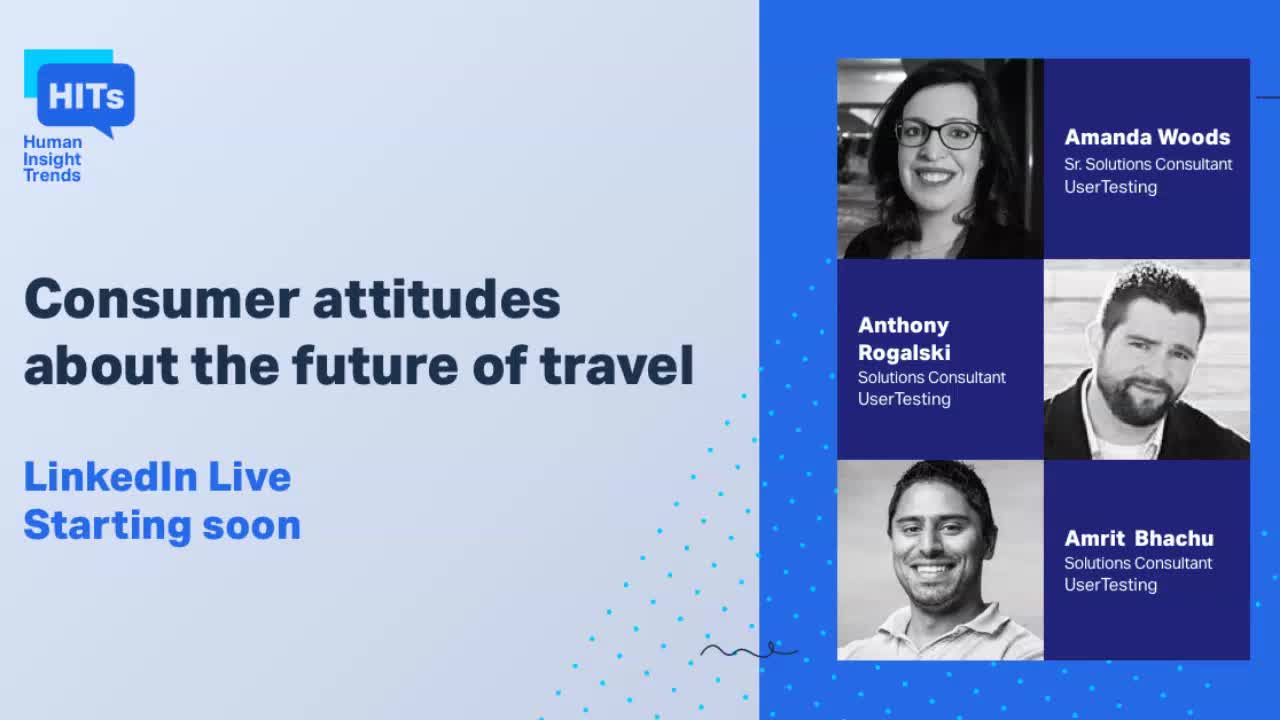 HITs
Human Insight Trends

Consumer attitudes about the future of travel

LinkedIn Live
Starting soon

Amanda Woods
Sr. Solutions Consultant
UserTesting

Anthony Rogalski
Solutions Consultant
UserTesting

Amrit Bhachu
Solutions Consultant
UserTesting